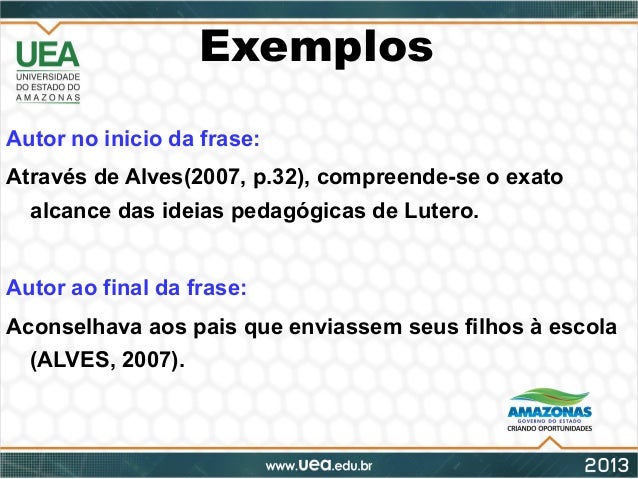 UEA
UNIVERSIDADE DO ESTADO DO AMAZONAS

Exemplos

Autor no inicio da frase:

Através de Alves(2007, p.32), compreende-se o exato alcance das ideias pedagógicas de Lutero.

Autor ao final da frase:

Aconselhava aos pais que enviassem seus filhos à escola (ALVES, 2007).

AMAZONAS
GOVERNO DO ESTADO
CRIANDO OPORTUNIDADES

www.uea.edu.br

2013